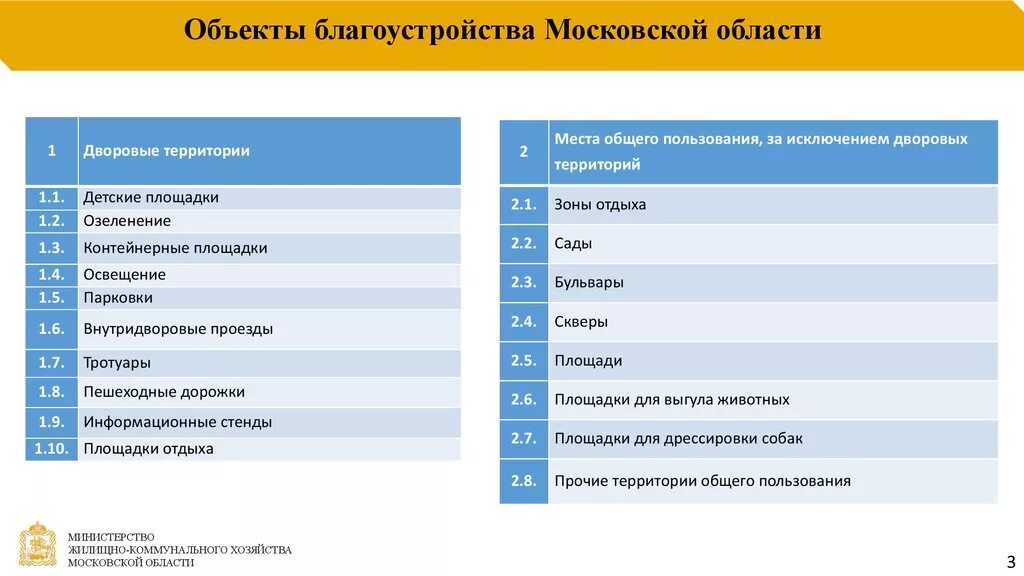 Объекты благоустройства Московской области

| 1 | Дворовые территории |
|---|---|
| 1.1. | Детские площадки |
| 1.2. | Озеленение |
| 1.3. | Контейнерные площадки |
| 1.4. | Освещение |
| 1.5. | Парковки |
| 1.6. | Внутридворовые проезды |
| 1.7. | Тротуары |
| 1.8. | Пешеходные дорожки |
| 1.9. | Информационные стенды |
| 1.10. | Площадки отдыха |

| 2 | Места общего пользования, за исключением дворовых территорий |
|---|---|
| 2.1. | Зоны отдыха |
| 2.2. | Сады |
| 2.3. | Бульвары |
| 2.4. | Скверы |
| 2.5. | Площади |
| 2.6. | Площадки для выгула животных |
| 2.7. | Площадки для дрессировки собак |
| 2.8. | Прочие территории общего пользования |

МИНИСТЕРСТВО
ЖИЛИЩНО-КОММУНАЛЬНОГО ХОЗЯЙСТВА
МОСКОВСКОЙ ОБЛАСТИ

3